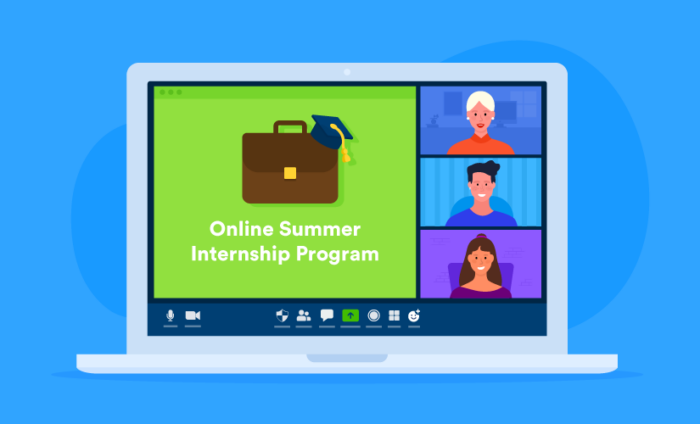 Online Summer Internship Program